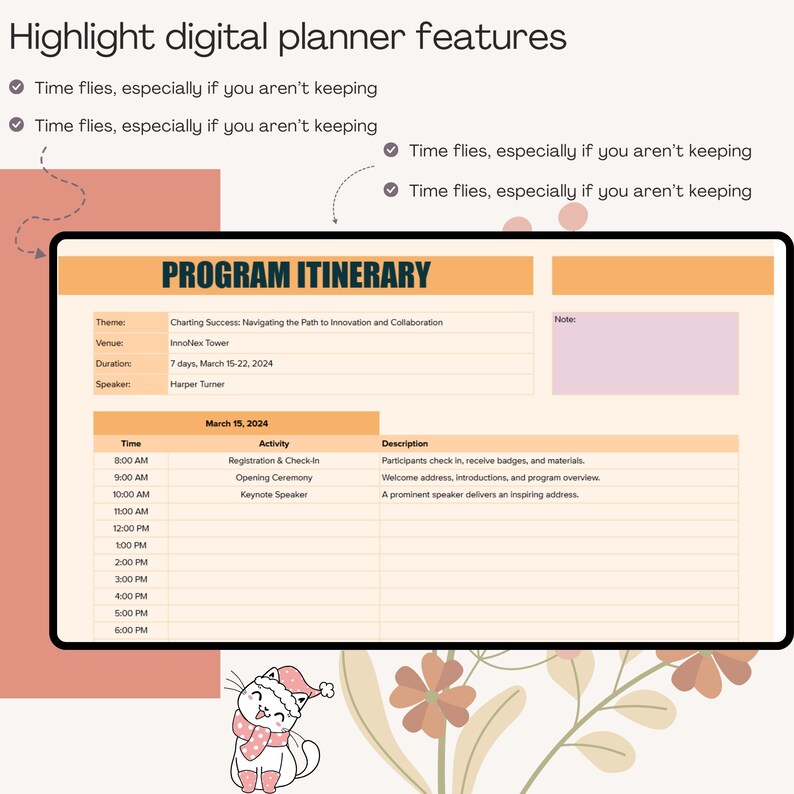 Highlight digital planner features

Time flies, especially if you aren't keeping

Time flies, especially if you aren't keeping

Time flies, especially if you aren't keeping

Time flies, especially if you aren't keeping

PROGRAM ITINERARY

| Theme: | Charting Success: Navigating the Path to Innovation and Collaboration |
|---|---|
| Venue: | InnoNex Tower |
| Duration: | 7 days, March 15-22, 2024 |
| Speaker: | Harper Turner |

Note:

March 15, 2024

| Time | Activity | Description |
|---|---|---|
| 8:00 AM | Registration & Check-In | Participants check in, receive badges, and materials. |
| 9:00 AM | Opening Ceremony | Welcome address, introductions, and program overview. |
| 10:00 AM | Keynote Speaker | A prominent speaker delivers an inspiring address. |
| 11:00 AM | | |
| 12:00 PM | | |
| 1:00 PM | | |
| 2:00 PM | | |
| 3:00 PM | | |
| 4:00 PM | | |
| 5:00 PM | | |
| 6:00 PM | | |